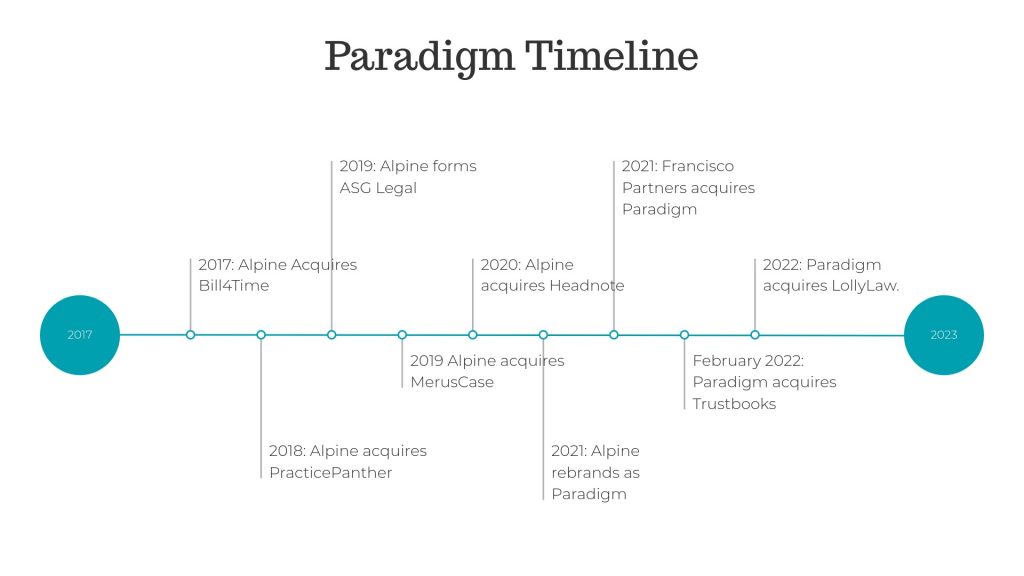 Paradigm Timeline

2017

2017: Alpine Acquires Bill4Time

2018: Alpine acquires PracticePanther

2019: Alpine forms ASG Legal

2019 Alpine acquires MerusCase

2020: Alpine acquires Headnote

2021: Alpine rebrands as Paradigm

2021: Francisco Partners acquires Paradigm

February 2022: Paradigm acquires Trustbooks

2022: Paradigm acquires LollyLaw.

2023